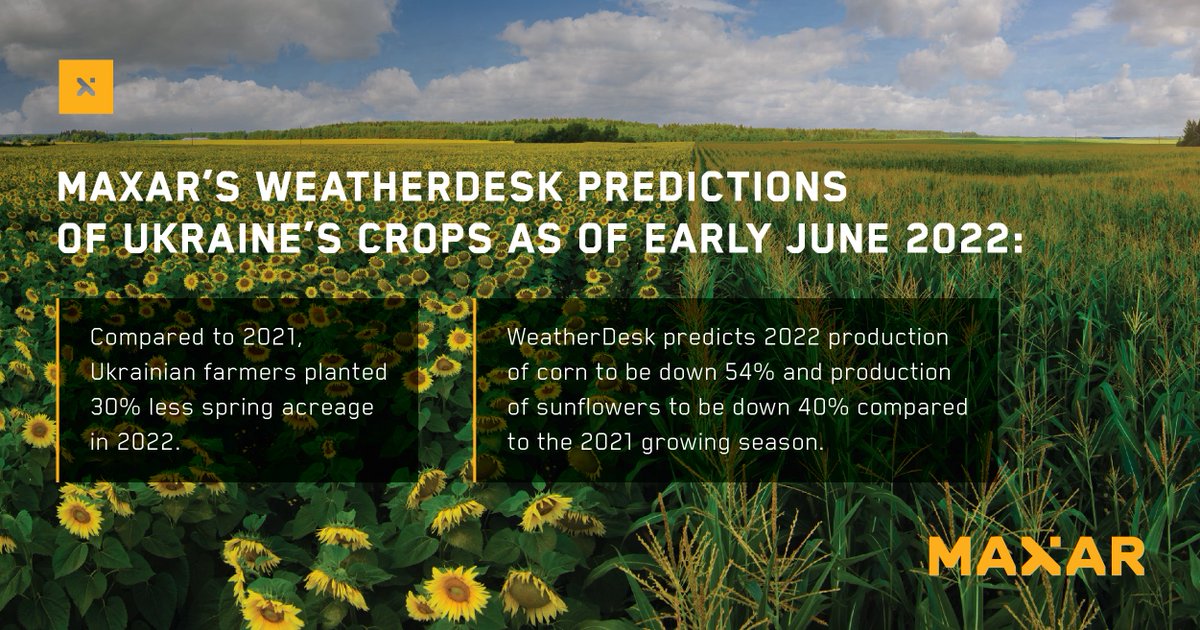 MAXAR'S WEATHERDESK PREDICTIONS OF UKRAINE'S CROPS AS OF EARLY JUNE 2022:

Compared to 2021, Ukrainian farmers planted 30% less spring acreage in 2022.

WeatherDesk predicts 2022 production of corn to be down 54% and production of sunflowers to be down 40% compared to the 2021 growing season.

MAXAR